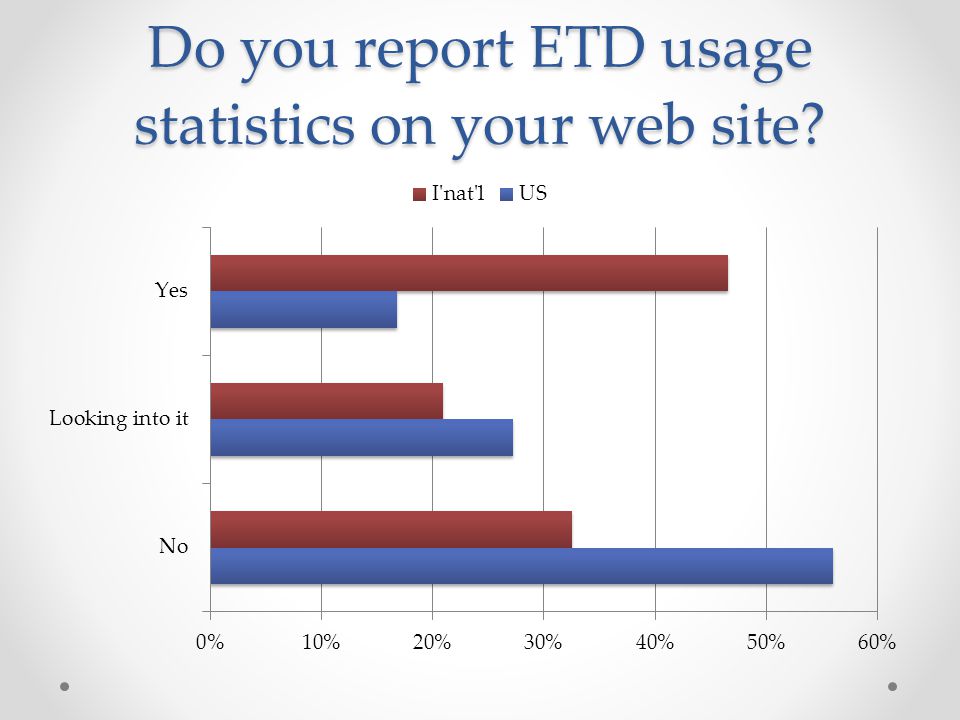 Do you report ETD usage statistics on your web site?

I'nat'l US

Yes

Looking into it

No

0% 10% 20% 30% 40% 50% 60%